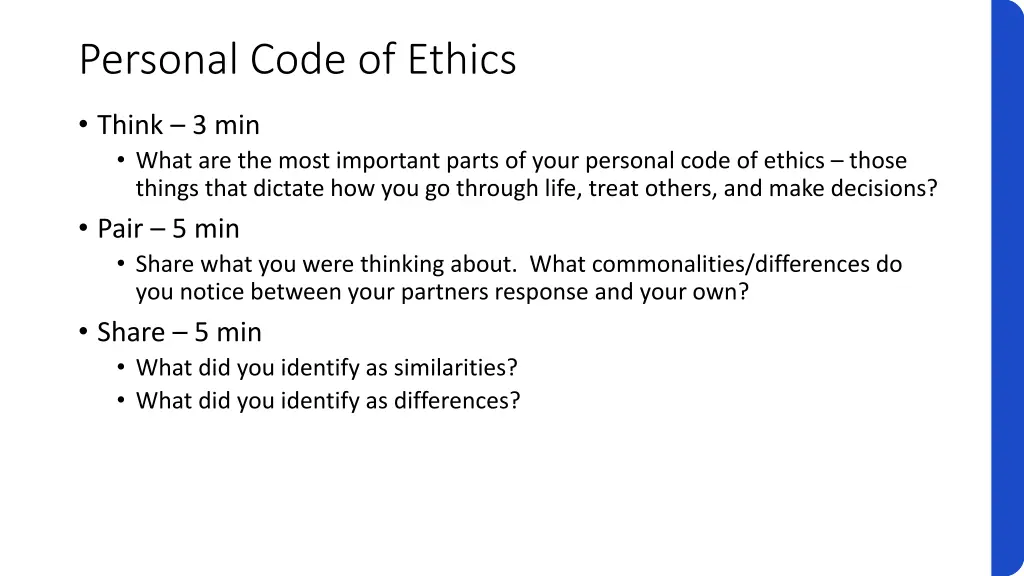 Personal Code of Ethics

• Think – 3 min
  • What are the most important parts of your personal code of ethics – those things that dictate how you go through life, treat others, and make decisions?
• Pair – 5 min
  • Share what you were thinking about. What commonalities/differences do you notice between your partners response and your own?
• Share – 5 min
  • What did you identify as similarities?
  • What did you identify as differences?